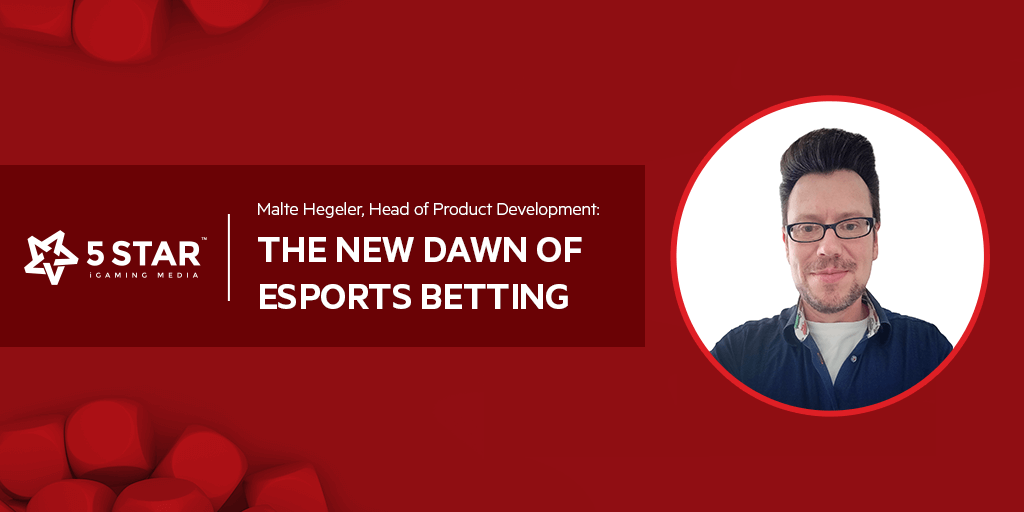 5 STAR™
iGAMING MEDIA

Malte Hegeler, Head of Product Development:

THE NEW DAWN OF ESPORTS BETTING